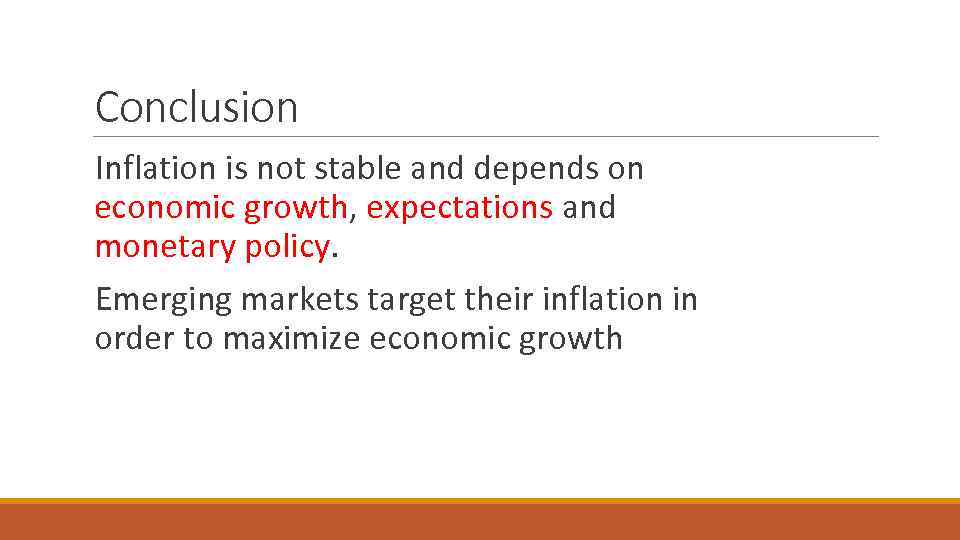 Conclusion

Inflation is not stable and depends on economic growth, expectations and monetary policy.

Emerging markets target their inflation in order to maximize economic growth